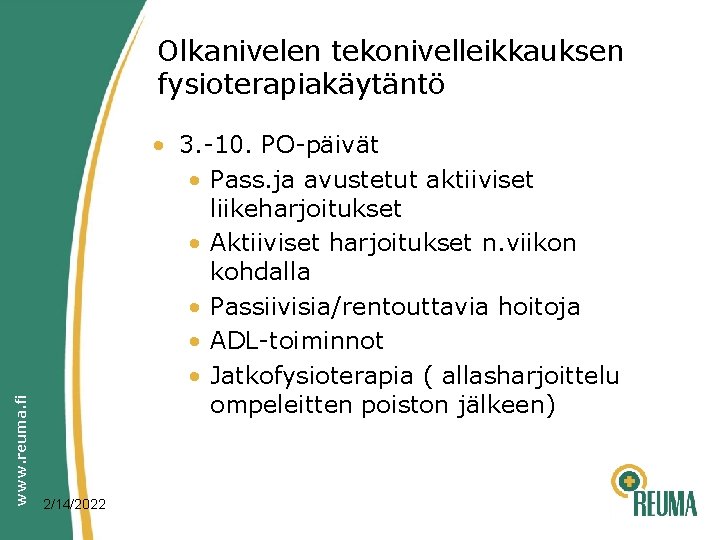 Olkanivelen tekonivelleikkauksen fysioterapiakäytäntö

• 3.-10. PO-päivät
 • Pass.ja avustetut aktiiviset liikeharjoitukset
 • Aktiiviset harjoitukset n.viikon kohdalla
 • Passiivisia/rentouttavia hoitoja
 • ADL-toiminnot
 • Jatkofysioterapia ( allasharjoittelu ompeleitten poiston jälkeen)

www.reuma.fi

2/14/2022

REUMA